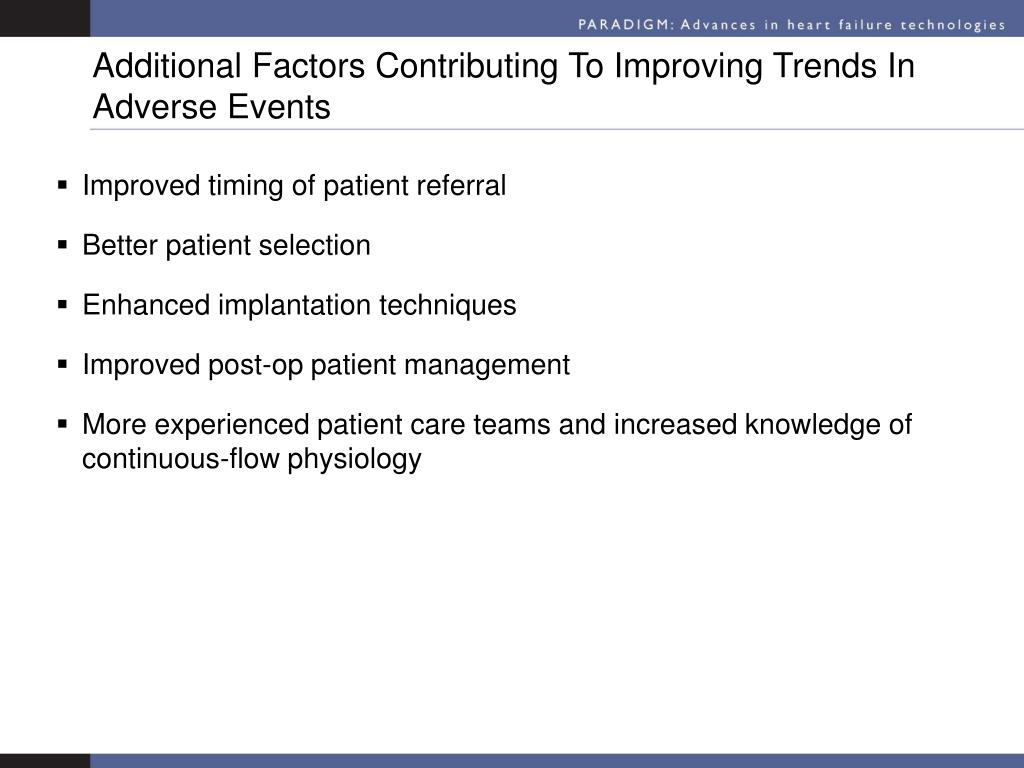 PARADIGM: Advances in heart failure technologies

Additional Factors Contributing To Improving Trends In Adverse Events

▪ Improved timing of patient referral

▪ Better patient selection

▪ Enhanced implantation techniques

▪ Improved post-op patient management

▪ More experienced patient care teams and increased knowledge of continuous-flow physiology